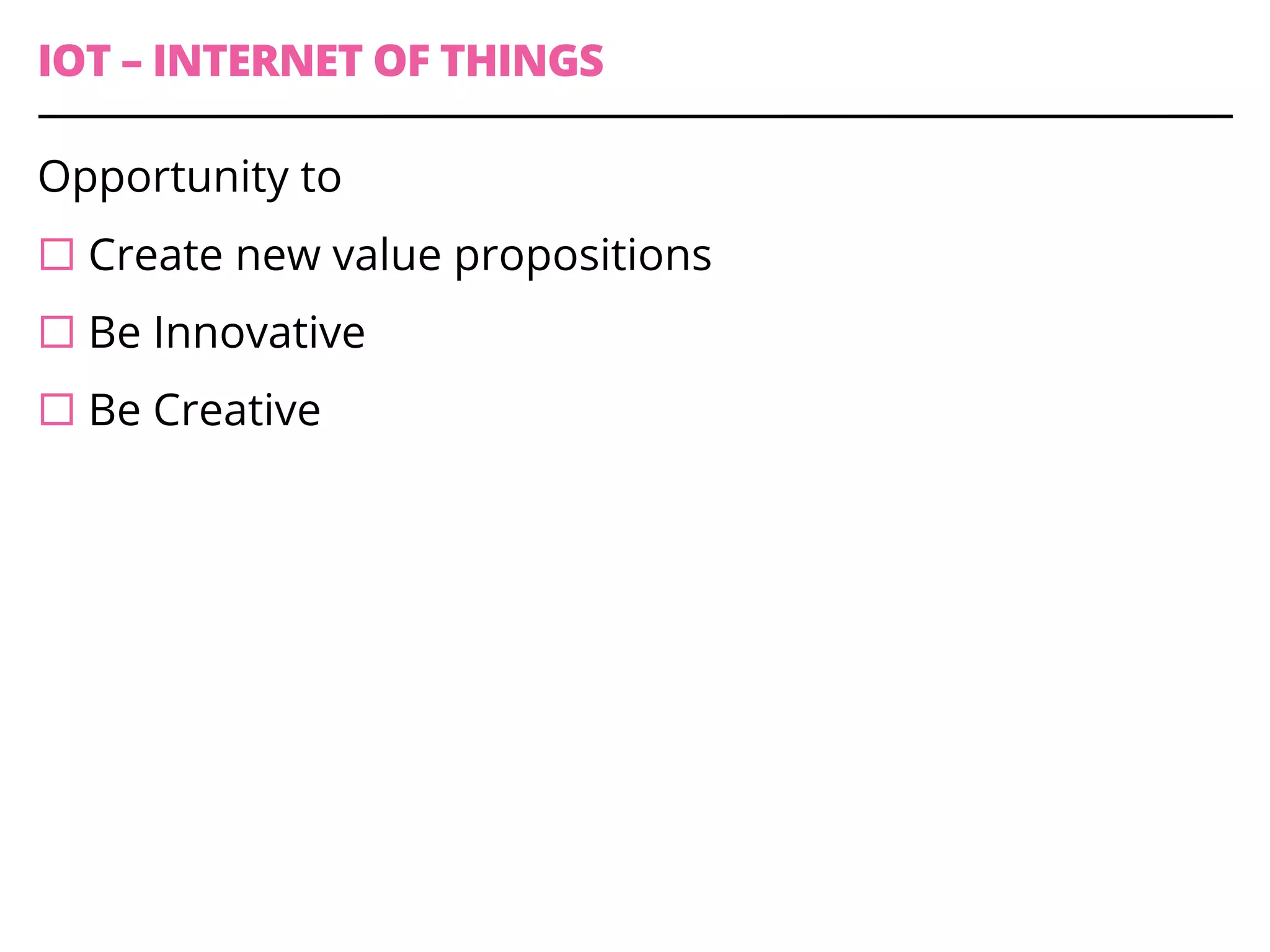 IOT – INTERNET OF THINGS

Opportunity to

☐ Create new value propositions

☐ Be Innovative

☐ Be Creative